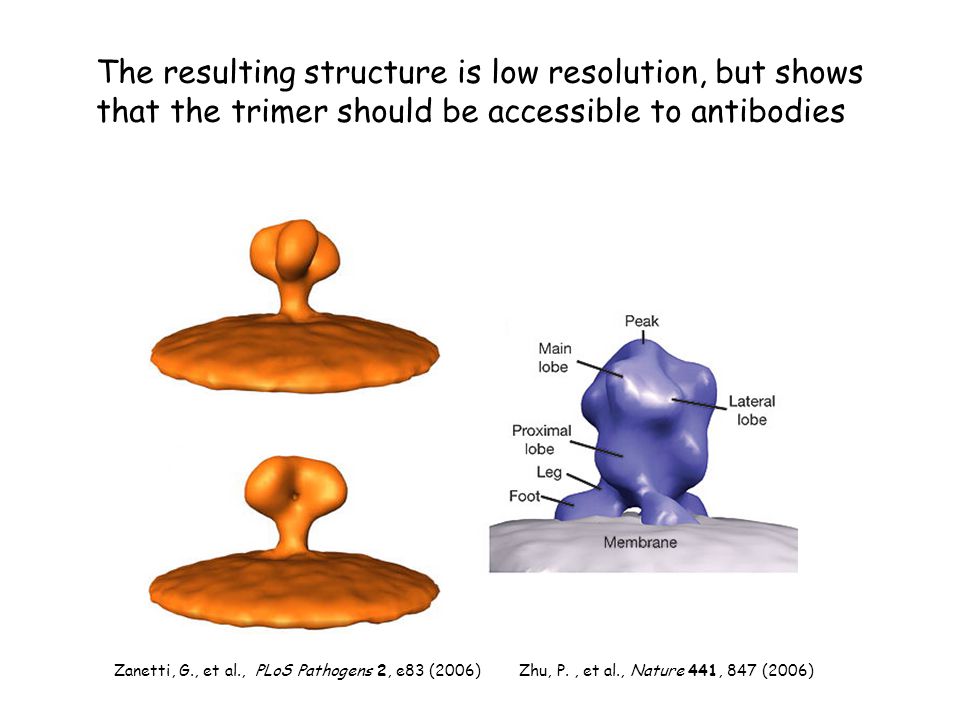 The resulting structure is low resolution, but shows that the trimer should be accessible to antibodies

Peak
Main lobe
Lateral lobe
Proximal lobe
Leg
Foot
Membrane

Zanetti, G., et al., PLoS Pathogens 2, e83 (2006)

Zhu, P. , et al., Nature 441, 847 (2006)